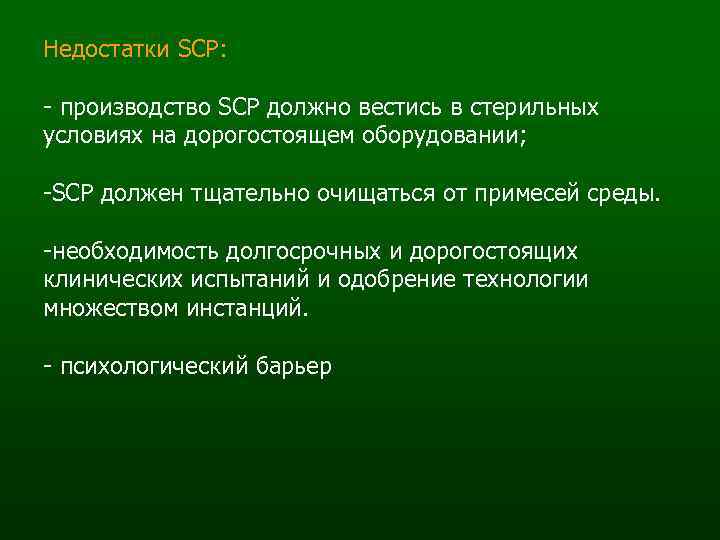 Недостатки SCP:

- производство SCP должно вестись в стерильных условиях на дорогостоящем оборудовании;

-SCP должен тщательно очищаться от примесей среды.

-необходимость долгосрочных и дорогостоящих клинических испытаний и одобрение технологии множеством инстанций.

- психологический барьер